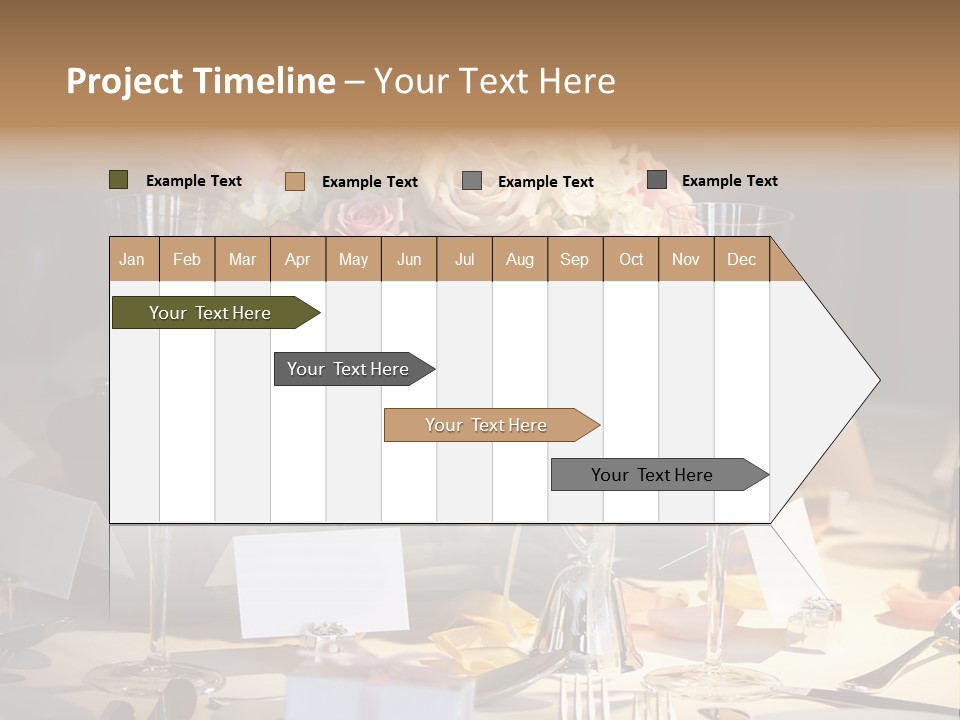 Project Timeline – Your Text Here

Example Text Example Text Example Text Example Text

| Jan | Feb | Mar | Apr | May | Jun | Jul | Aug | Sep | Oct | Nov | Dec |
|---|---|---|---|---|---|---|---|---|---|---|---|

Your Text Here

Your Text Here

Your Text Here

Your Text Here